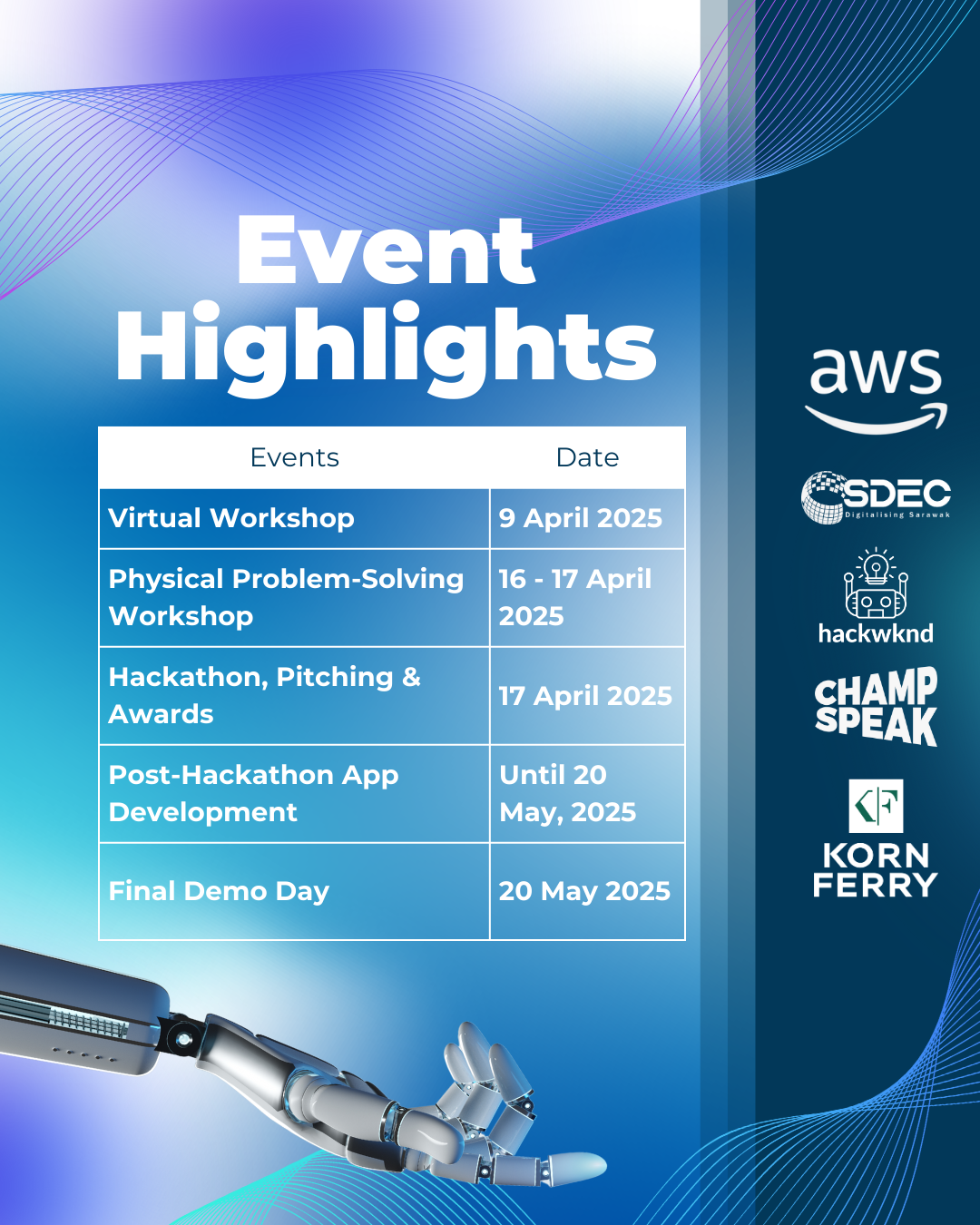 Event Highlights

| Events | Date |
|---|---|
| Virtual Workshop | 9 April 2025 |
| Physical Problem-Solving Workshop | 16 - 17 April 2025 |
| Hackathon, Pitching & Awards | 17 April 2025 |
| Post-Hackathon App Development | Until 20 May, 2025 |
| Final Demo Day | 20 May 2025 |

aws

SDEC Digitalising Sarawak

hackwknd

CHAMP SPEAK

KF KORN FERRY